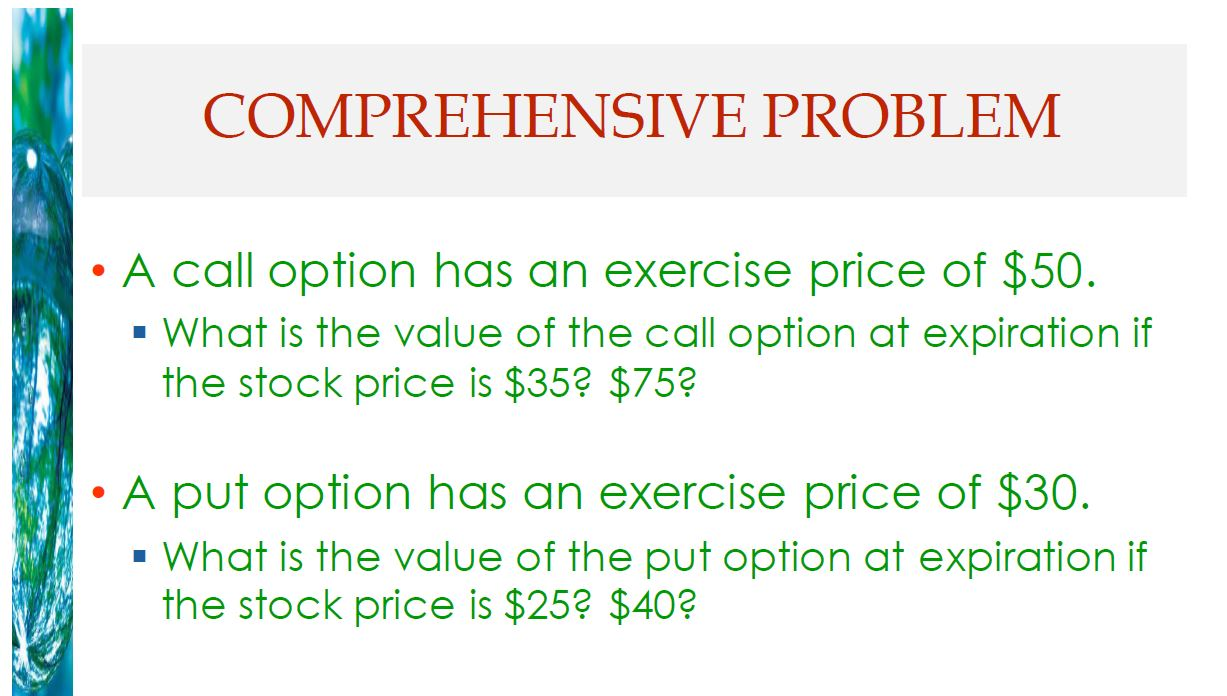 COMPREHENSIVE PROBLEM

• A call option has an exercise price of \$50.
  ▪ What is the value of the call option at expiration if the stock price is \$35? \$75?

• A put option has an exercise price of \$30.
  ▪ What is the value of the put option at expiration if the stock price is \$25? \$40?